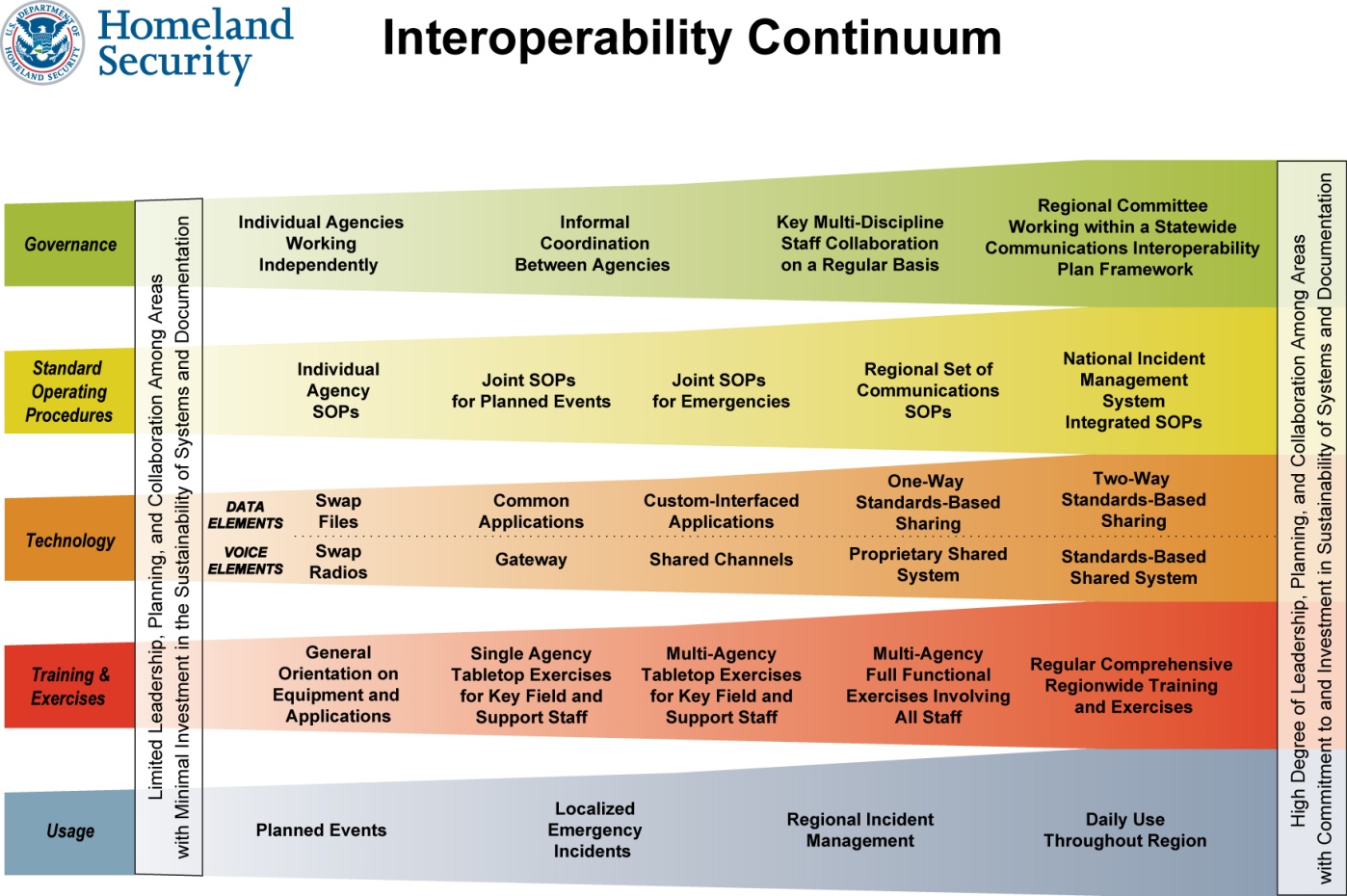 U.S. DEPARTMENT OF HOMELAND SECURITY

Homeland Security

Interoperability Continuum

Limited Leadership, Planning, and Collaboration Among Areas with Minimal Investment in the Sustainability of Systems and Documentation

Governance

Individual Agencies Working Independently

Informal Coordination Between Agencies

Key Multi-Discipline Staff Collaboration on a Regular Basis

Regional Committee Working within a Statewide Communications Interoperability Plan Framework

Standard Operating Procedures

Individual Agency SOPs

Joint SOPs for Planned Events

Joint SOPs for Emergencies

Regional Set of Communications SOPs

National Incident Management System Integrated SOPs

Technology

DATA ELEMENTS

Swap Files

Common Applications

Custom-Interfaced Applications

One-Way Standards-Based Sharing

Two-Way Standards-Based Sharing

VOICE ELEMENTS

Swap Radios

Gateway

Shared Channels

Proprietary Shared System

Standards-Based Shared System

Training & Exercises

General Orientation on Equipment and Applications

Single Agency Tabletop Exercises for Key Field and Support Staff

Multi-Agency Tabletop Exercises for Key Field and Support Staff

Multi-Agency Full Functional Exercises Involving All Staff

Regular Comprehensive Regionwide Training and Exercises

Usage

Planned Events

Localized Emergency Incidents

Regional Incident Management

Daily Use Throughout Region

High Degree of Leadership, Planning, and Collaboration Among Areas with Commitment to and Investment in Sustainability of Systems and Documentation